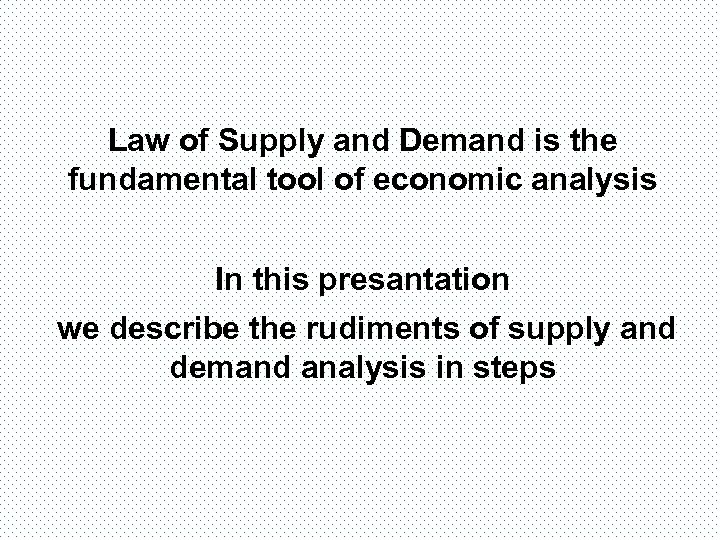 Law of Supply and Demand is the fundamental tool of economic analysis

In this presantation

we describe the rudiments of supply and demand analysis in steps